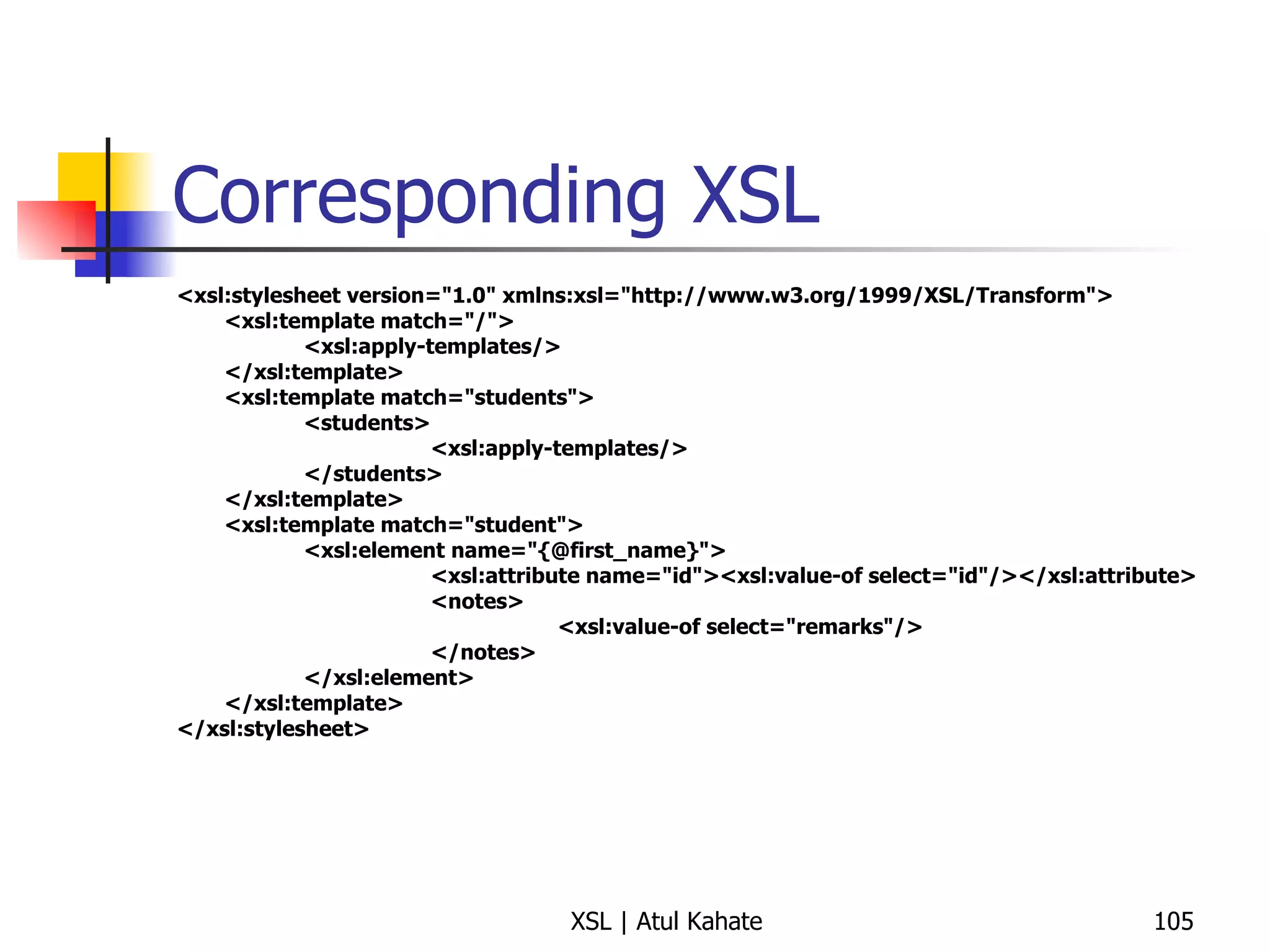 Corresponding XSL

<xsl:stylesheet version="1.0" xmlns:xsl="http://www.w3.org/1999/XSL/Transform">
<xsl:template match="/">
<xsl:apply-templates/>
</xsl:template>
<xsl:template match="students">
<students>
<xsl:apply-templates/>
</students>
</xsl:template>
<xsl:template match="student">
<xsl:element name="{@first_name}">
<xsl:attribute name="id"><xsl:value-of select="id"/></xsl:attribute>
<notes>
<xsl:value-of select="remarks"/>
</notes>
</xsl:element>
</xsl:template>
</xsl:stylesheet>

XSL | Atul Kahate

105